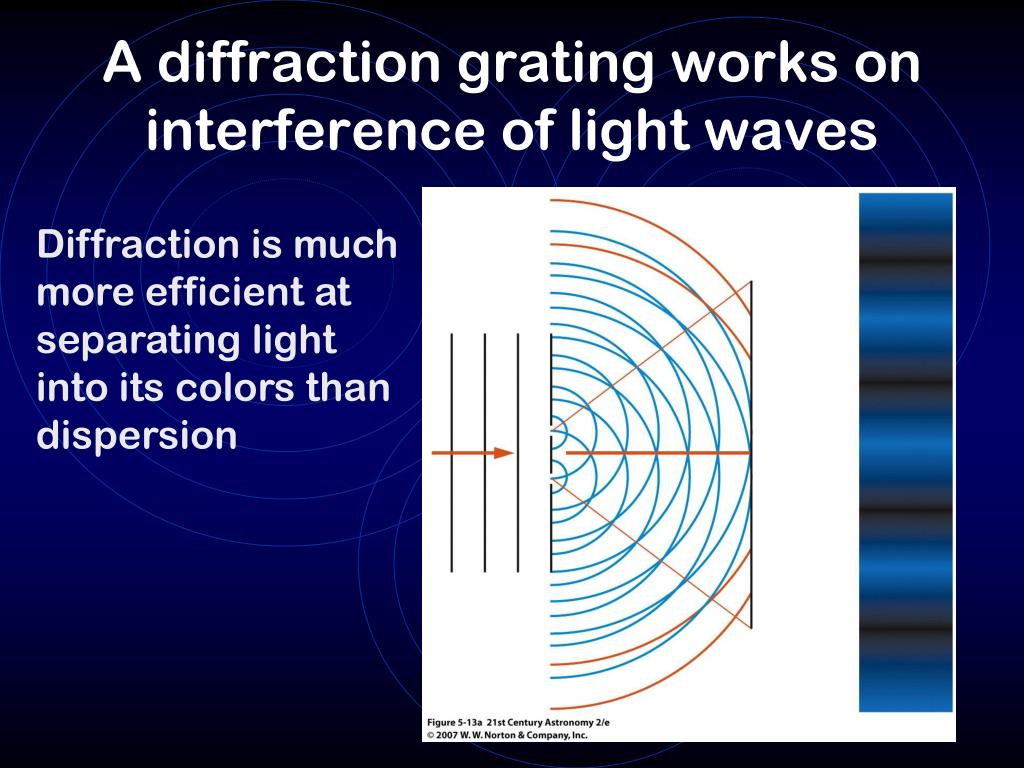 A diffraction grating works on interference of light waves

Diffraction is much more efficient at separating light into its colors than dispersion

Figure 5-13a 21st Century Astronomy 2/e
© 2007 W. W. Norton & Company, Inc.